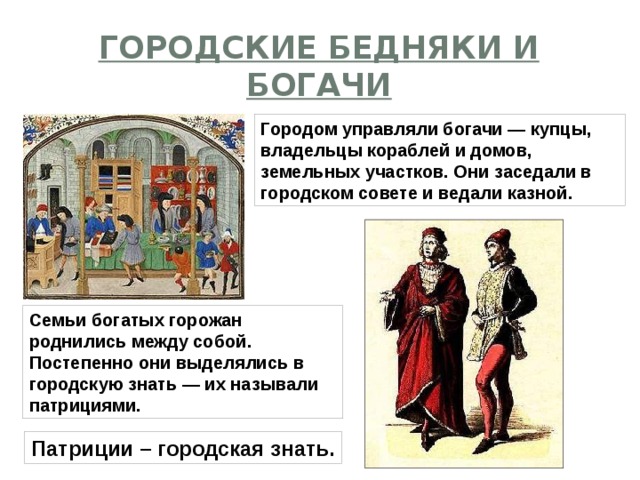 ГОРОДСКИЕ БЕДНЯКИ И БОГАЧИ

Городом управляли богачи — купцы, владельцы кораблей и домов, земельных участков. Они заседали в городском совете и ведали казной.

Семьи богатых горожан роднились между собой. Постепенно они выделялись в городскую знать — их называли патрициями.

Патриции – городская знать.